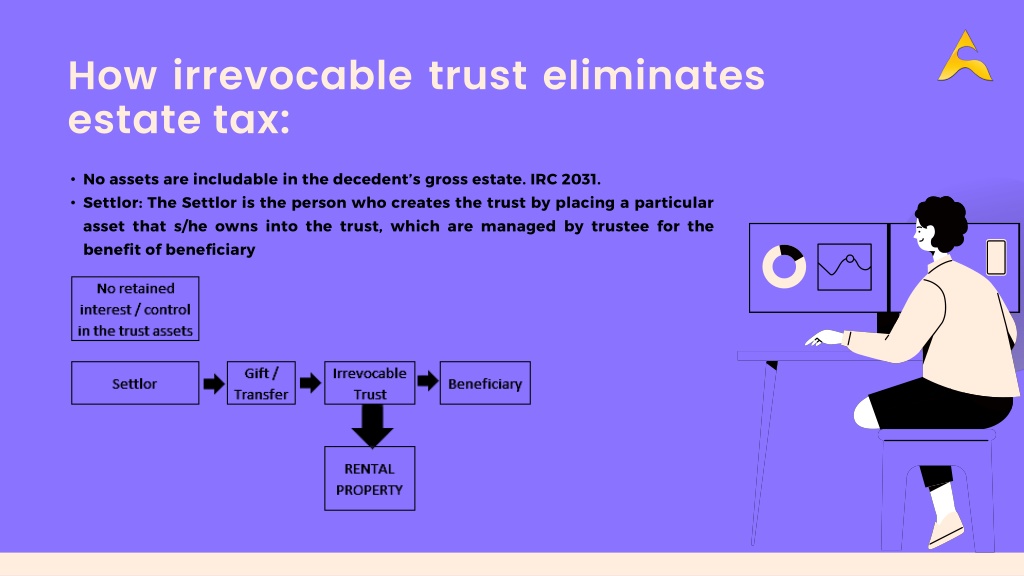 How irrevocable trust eliminates estate tax:

• No assets are includable in the decedent's gross estate. IRC 2031.
• Settlor: The Settlor is the person who creates the trust by placing a particular asset that s/he owns into the trust, which are managed by trustee for the benefit of beneficiary

No retained interest / control in the trust assets

Settlor

Gift / Transfer

Irrevocable Trust

Beneficiary

RENTAL PROPERTY